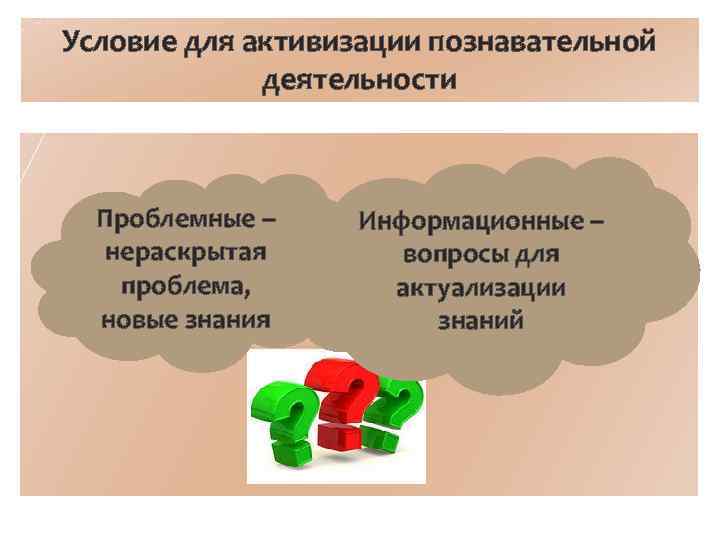 Условие для активизации познавательной деятельности

Проблемные – нераскрытая проблема, новые знания

Информационные – вопросы для актуализации знаний